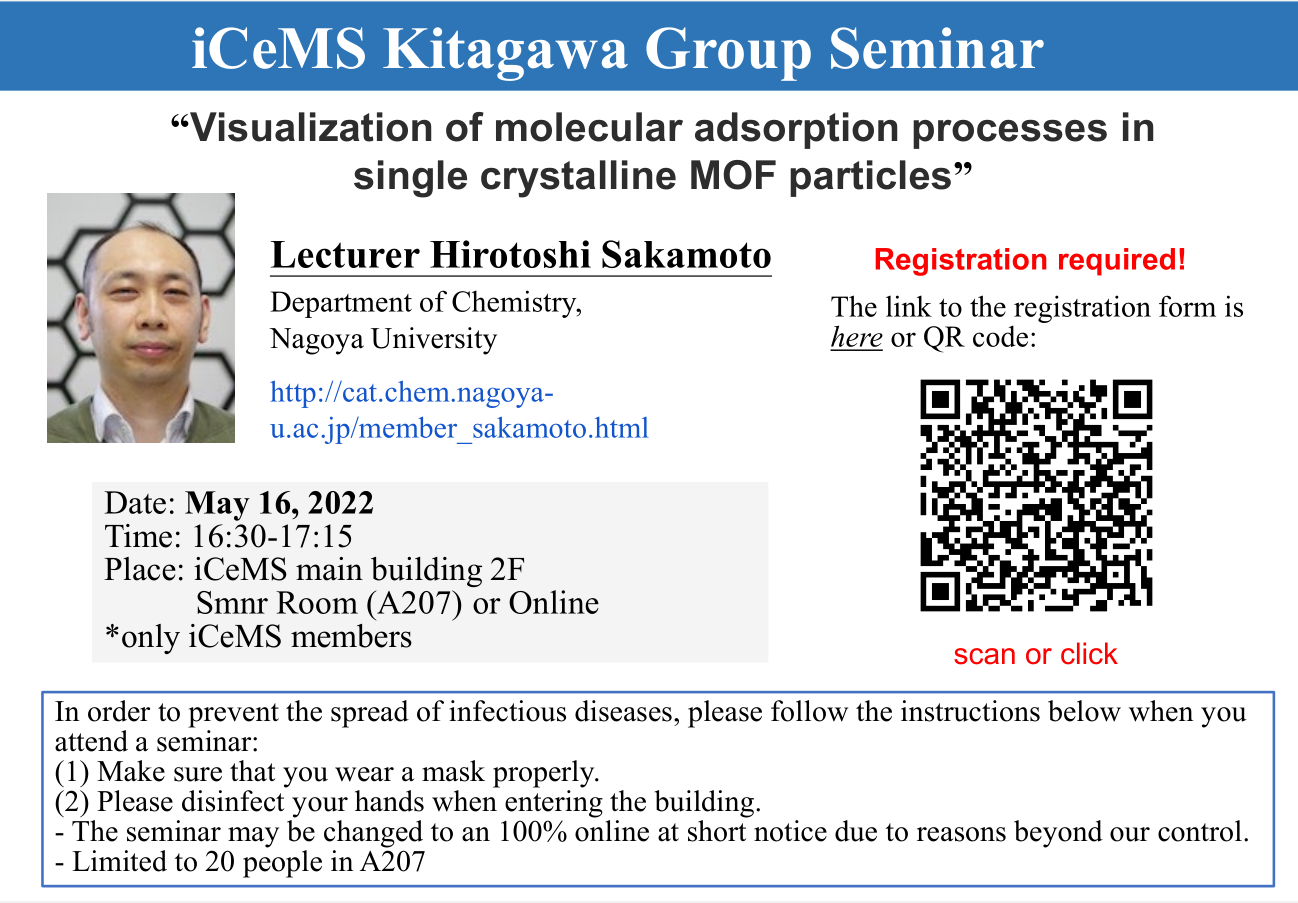 iCeMS Kitagawa Group Seminar

“Visualization of molecular adsorption processes in single crystalline MOF particles”

Lecturer Hirotoshi Sakamoto

Department of Chemistry, Nagoya University

http://cat.chem.nagoya-u.ac.jp/member_sakamoto.html

Registration required!

The link to the registration form is here or QR code:

scan or click

Date: May 16, 2022
Time: 16:30-17:15
Place: iCeMS main building 2F
Smnr Room (A207) or Online
*only iCeMS members

In order to prevent the spread of infectious diseases, please follow the instructions below when you attend a seminar:
(1) Make sure that you wear a mask properly.
(2) Please disinfect your hands when entering the building.
- The seminar may be changed to an 100% online at short notice due to reasons beyond our control.
- Limited to 20 people in A207